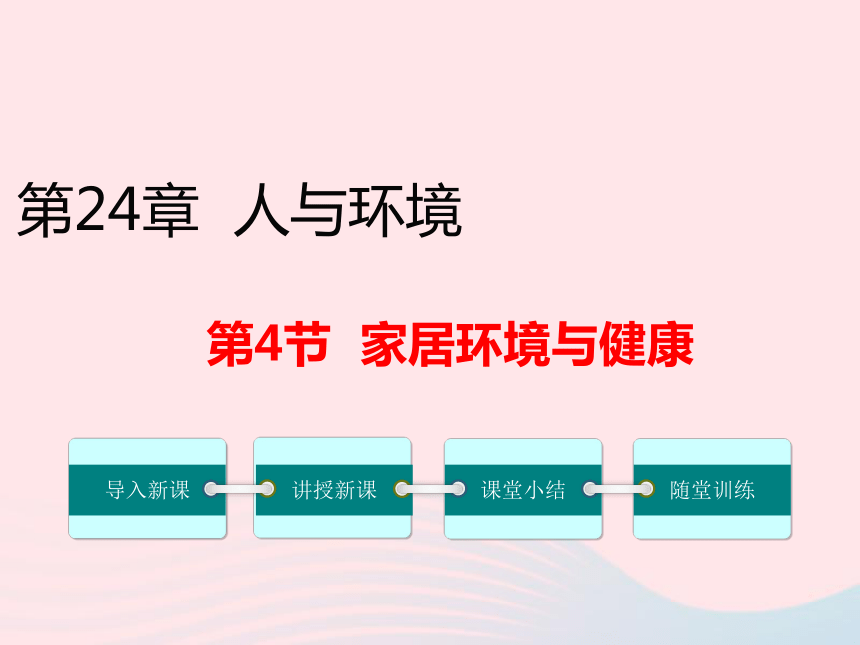 第24章 人与环境

第4节 家居环境与健康

导入新课

讲授新课

课堂小结

随堂训练